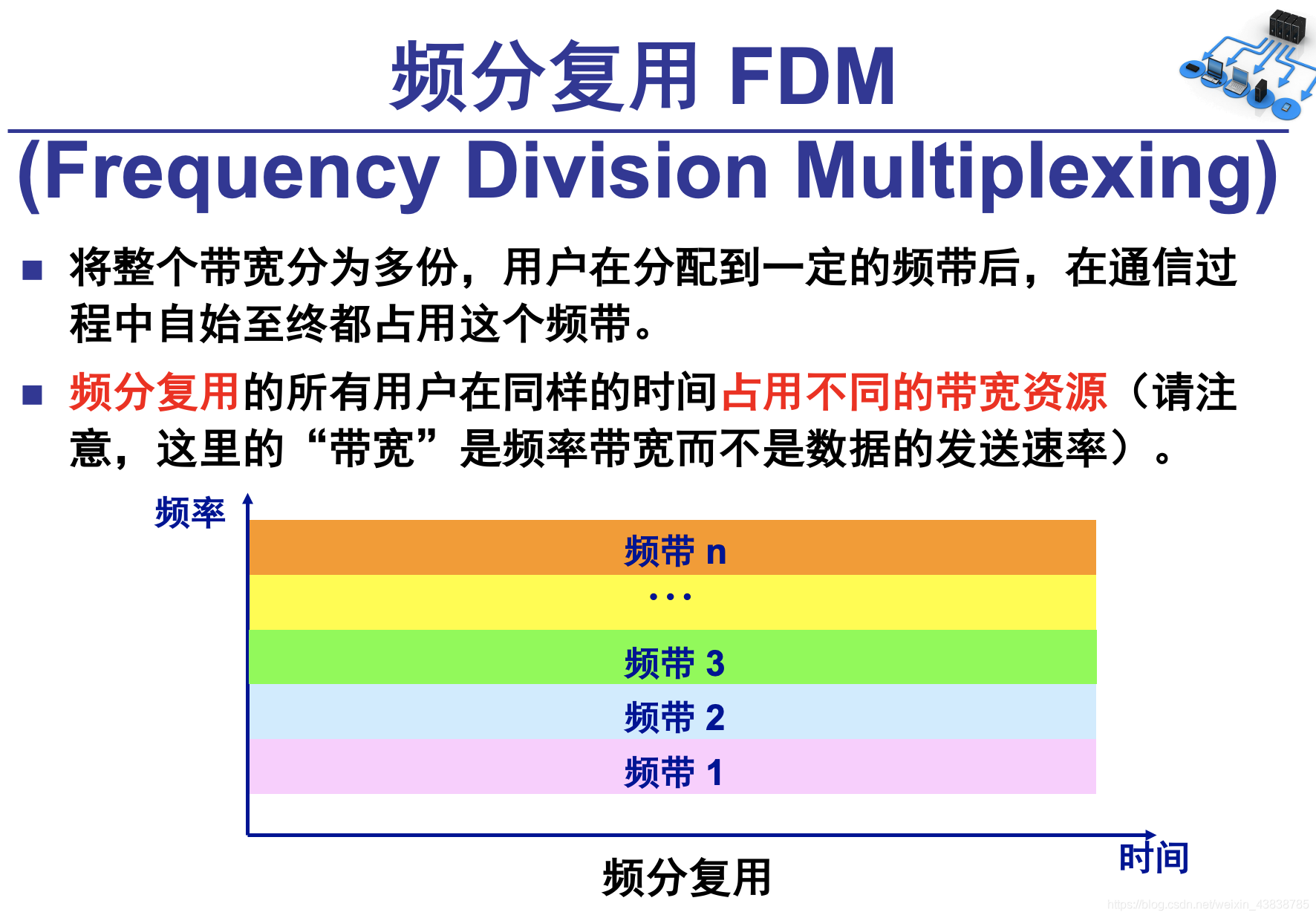 频分复用 FDM

(Frequency Division Multiplexing)

■ 将整个带宽分为多份，用户在分配到一定的频带后，在通信过程中自始至终都占用这个频带。

■ 频分复用的所有用户在同样的时间占用不同的带宽资源（请注意，这里的“带宽”是频率带宽而不是数据的发送速率）。

频率

频带 n

…

频带 3

频带 2

频带 1

时间

频分复用

https://blog.csdn.net/weixin_43838785